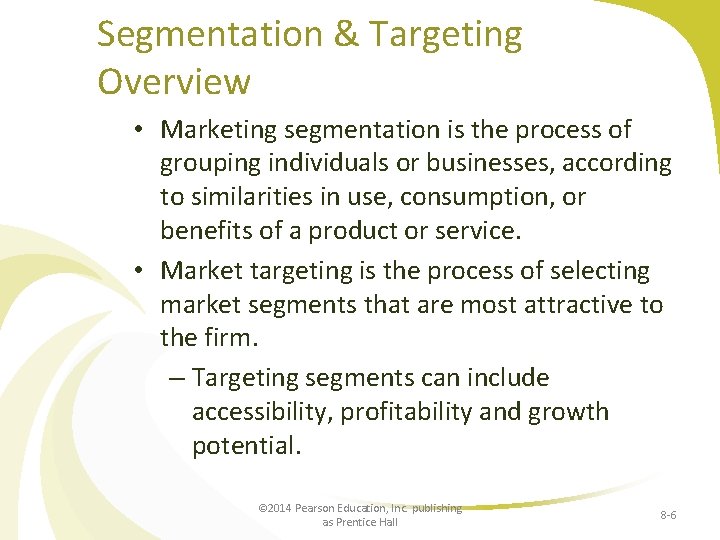 Segmentation & Targeting Overview

• Marketing segmentation is the process of grouping individuals or businesses, according to similarities in use, consumption, or benefits of a product or service.

• Market targeting is the process of selecting market segments that are most attractive to the firm.

– Targeting segments can include accessibility, profitability and growth potential.

©2014 Pearson Education, Inc. publishing as Prentice Hall

8-6